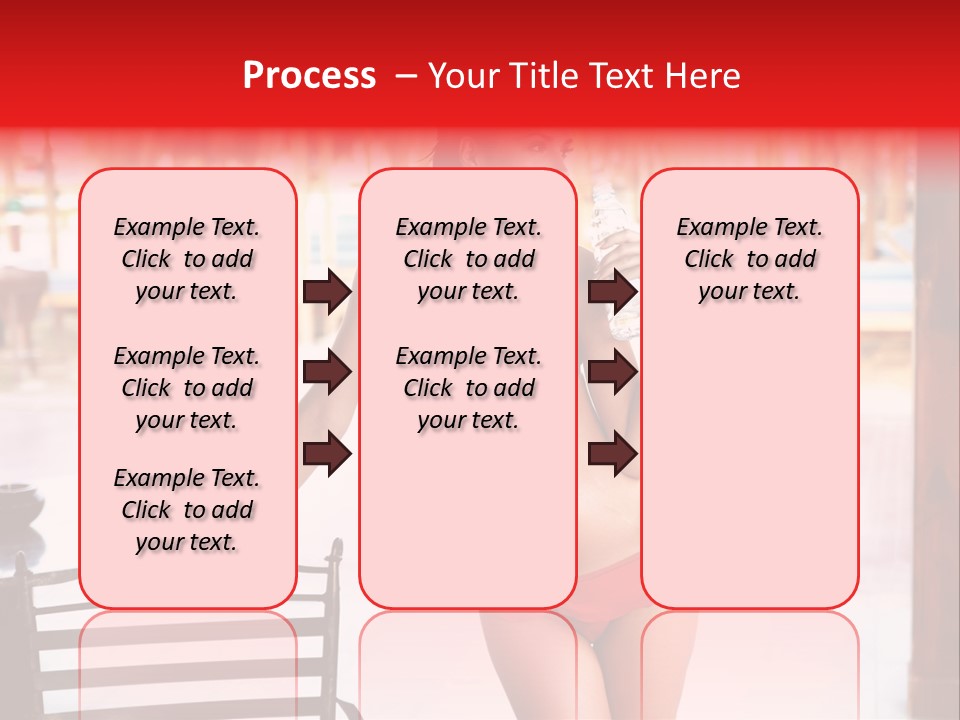 Process – Your Title Text Here

Example Text. Click to add your text.

Example Text. Click to add your text.

Example Text. Click to add your text.

Example Text. Click to add your text.

Example Text. Click to add your text.

Example Text. Click to add your text.